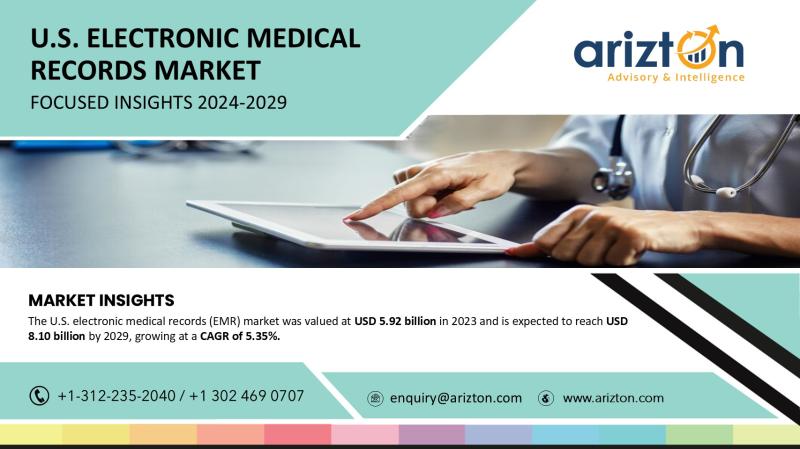 U.S. ELECTRONIC MEDICAL RECORDS MARKET
FOCUSED INSIGHTS 2024-2029

arizton
Advisory & Intelligence

MARKET INSIGHTS
The U.S. electronic medical records (EMR) market was valued at USD 5.92 billion in 2023 and is expected to reach USD 8.10 billion by 2029, growing at a CAGR of 5.35%.

+1-312-235-2040 / +1 302 469 0707
enquiry@arizton.com
www.arizton.com